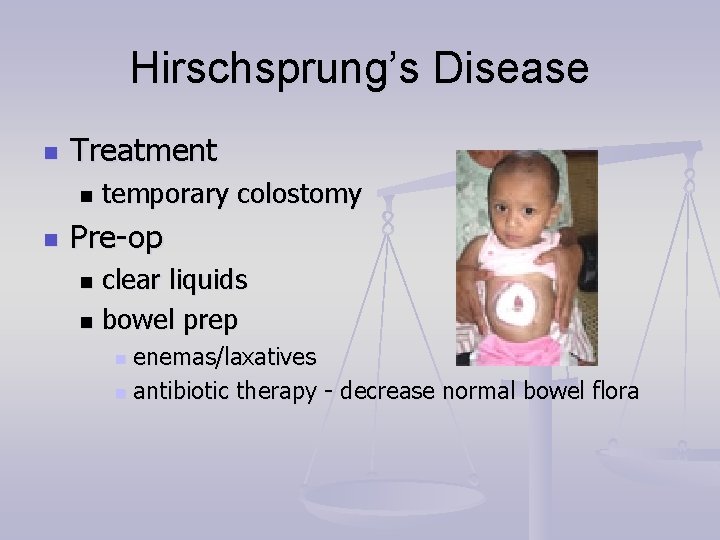 Hirschsprung's Disease

- Treatment
  - temporary colostomy
- Pre-op
  - clear liquids
  - bowel prep
    - enemas/laxatives
    - antibiotic therapy - decrease normal bowel flora